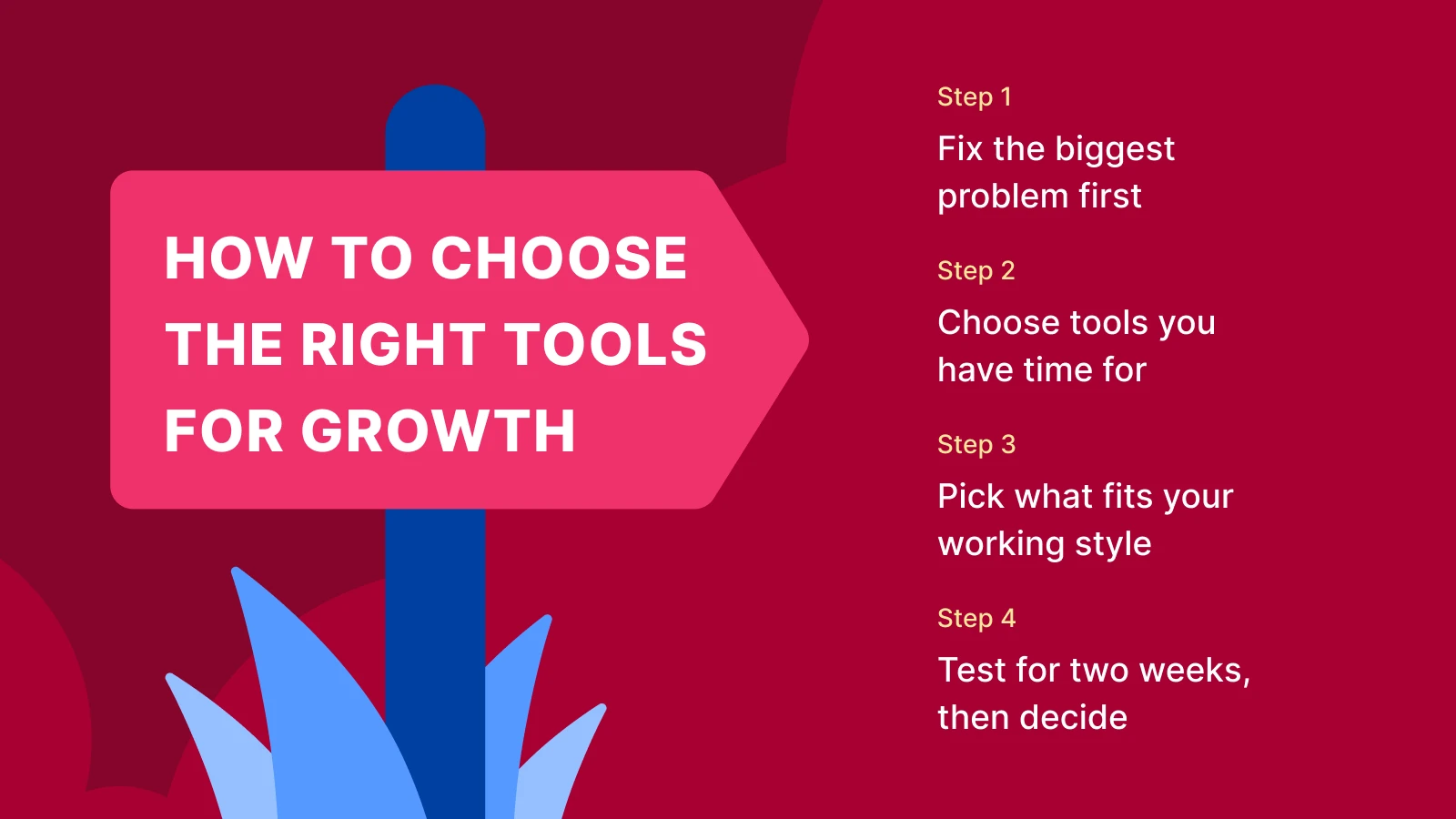 HOW TO CHOOSE THE RIGHT TOOLS FOR GROWTH

Step 1

Fix the biggest problem first

Step 2

Choose tools you have time for

Step 3

Pick what fits your working style

Step 4

Test for two weeks, then decide